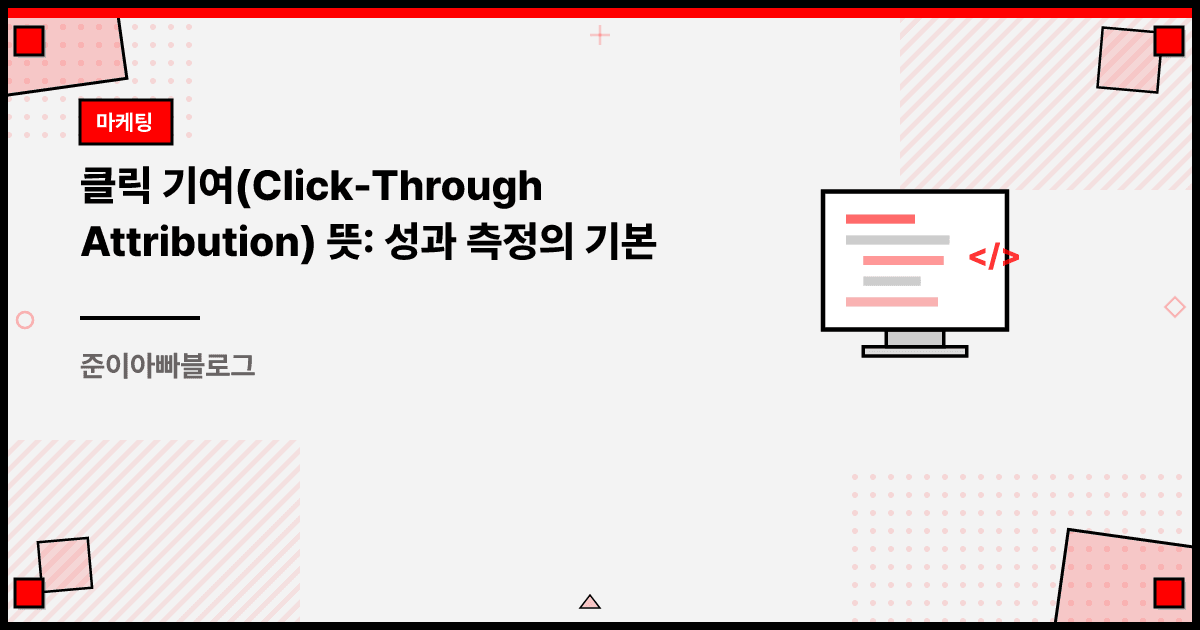 마케팅

클릭 기여(Click-Through Attribution) 뜻: 성과 측정의 기본

준이아빠블로그

</>